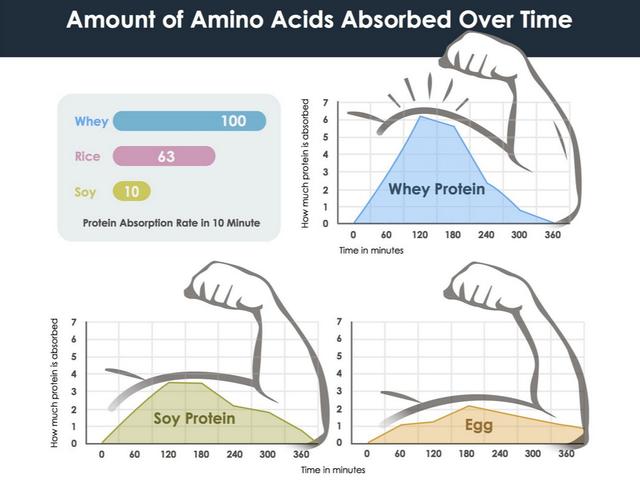 Amount of Amino Acids Absorbed Over Time

Whey 100
Rice 63
Soy 10
Protein Absorption Rate in 10 Minute

How much protein is absorbed
7
6
5
4
3
2
1
0
Whey Protein
0 60 120 180 240 300 360
Time in minutes

How much protein is absorbed
7
6
5
4
3
2
1
0
Soy Protein
0 60 120 180 240 300 360

7
6
5
4
3
2
1
0
Egg
0 60 120 180 240 300 360
Time in minutes